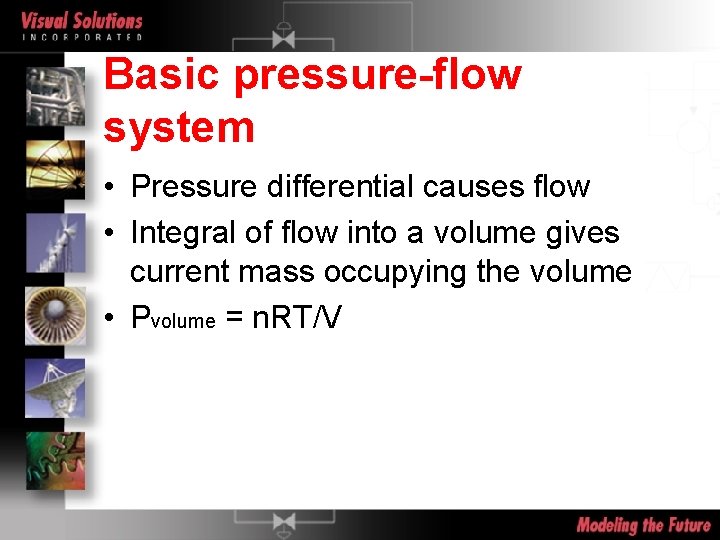 Visual Solutions
INCORPORATED

Basic pressure-flow system

• Pressure differential causes flow
• Integral of flow into a volume gives current mass occupying the volume
• $P_{volume} = nRT/V$

Modeling the Future